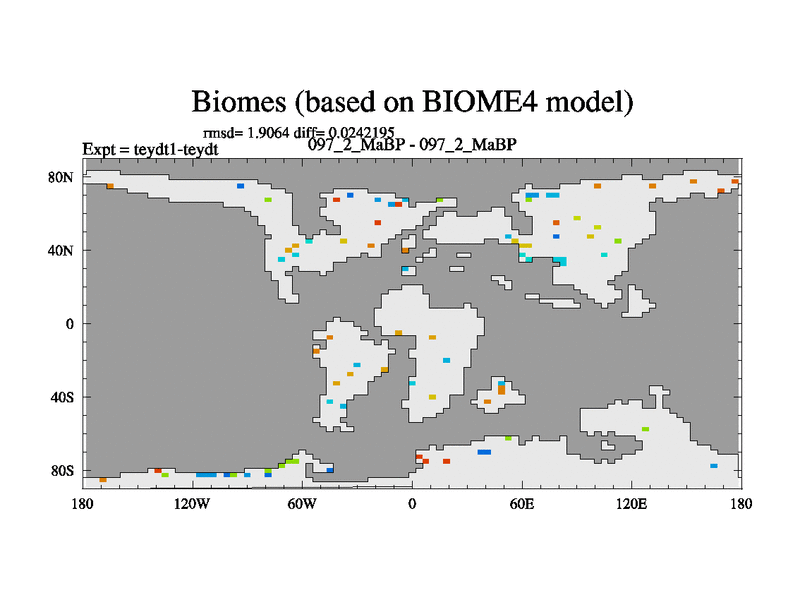 Biomes (based on BIOME4 model)

rmsd= 1.9064 diff= 0.0242195

Expt = teydt1-teydt

097_2_MaBP - 097_2_MaBP

80N

40N

0

40S

80S

180

120W

60W

0

60E

120E

180